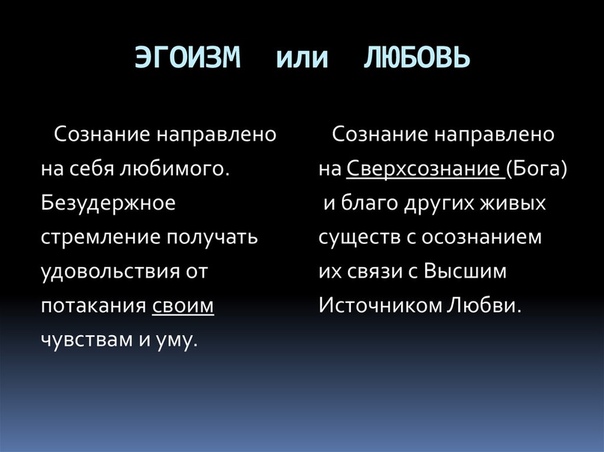 ЭГОИЗМ или ЛЮБОВЬ

Сознание направлено на себя любимого. Безудержное стремление получать удовольствия от потакания своим чувствам и уму.

Сознание направлено на Сверхсознание (Бога) и благо других живых существ с осознанием их связи с Высшим Источником Любви.